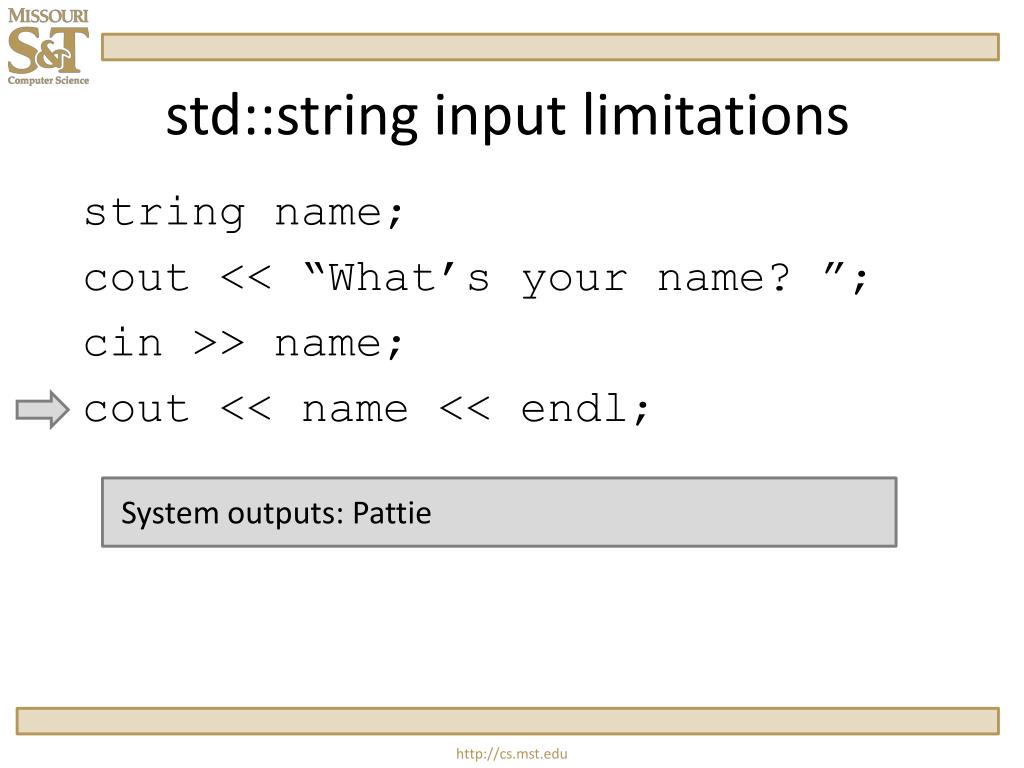 MISSOURI
S&T
Computer Science

std::string input limitations

string name;
cout << “What’s your name? ”;
cin >> name;
cout << name << endl;

System outputs: Pattie

http://cs.mst.edu